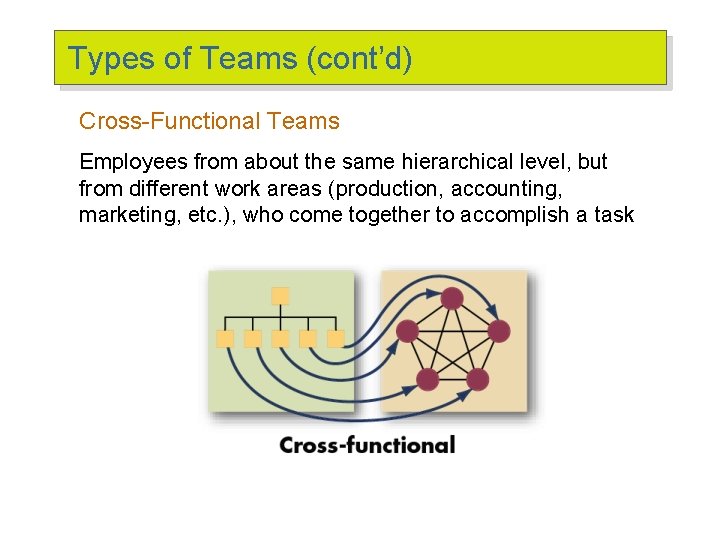 Types of Teams (cont'd)

Cross-Functional Teams

Employees from about the same hierarchical level, but from different work areas (production, accounting, marketing, etc.), who come together to accomplish a task

Cross-functional